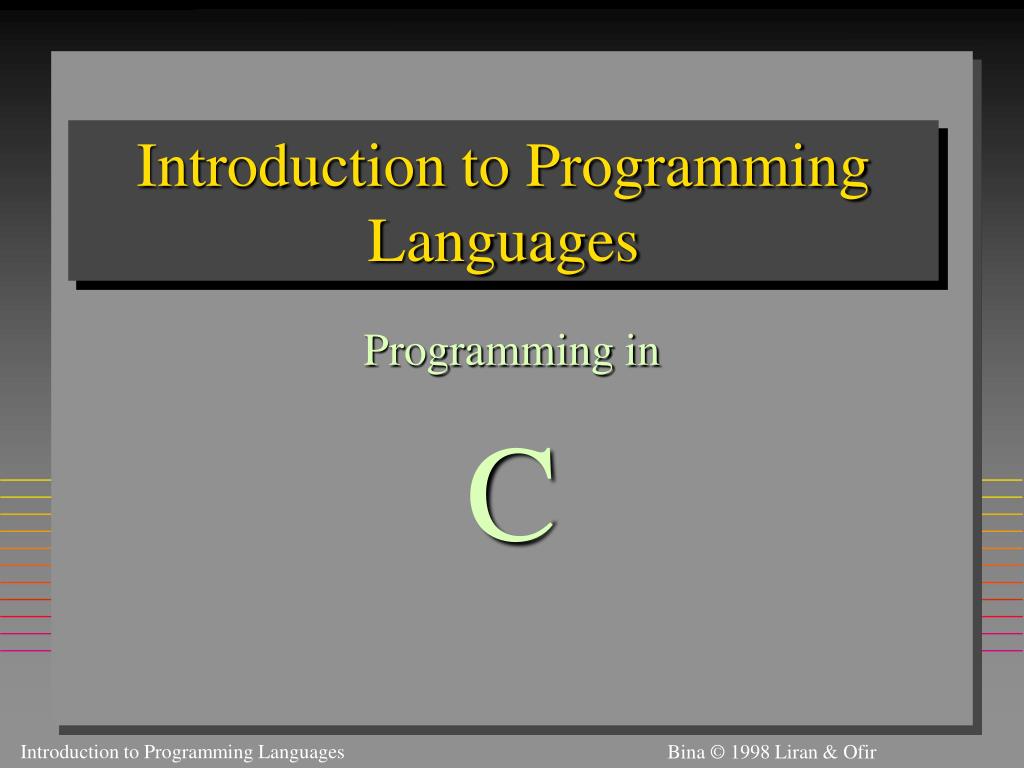 Introduction to Programming Languages

Programming in

C

Introduction to Programming Languages

Bina © 1998 Liran & Ofir